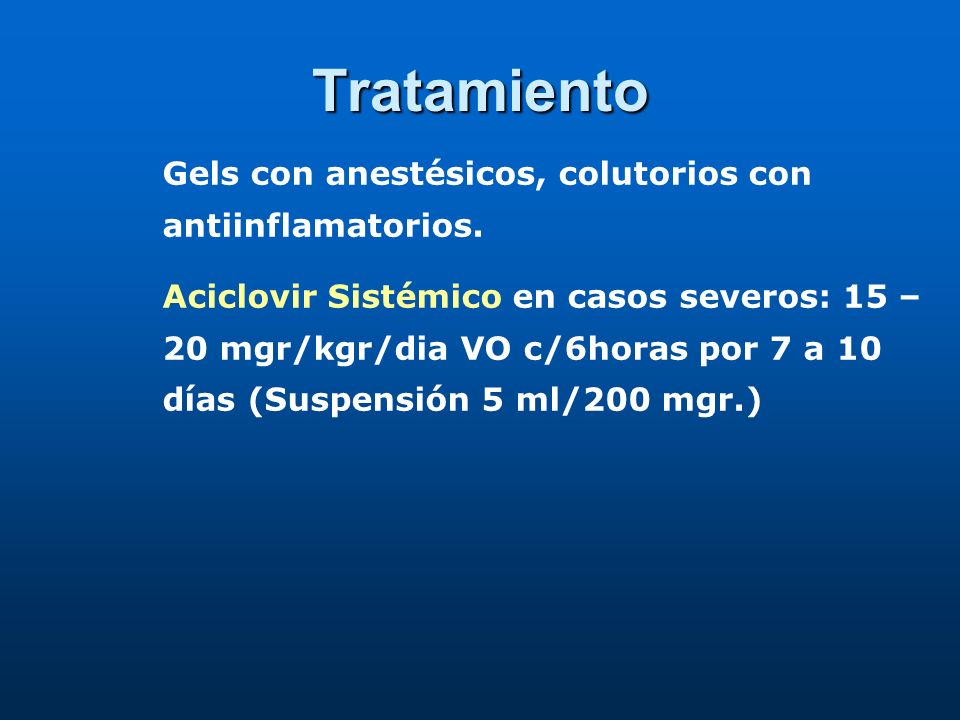 Tratamiento

Gels con anestésicos, colutorios con antiinflamatorios.

Aciclovir Sistémico en casos severos: 15 – 20 mgr/kgr/dia VO c/6horas por 7 a 10 días (Suspensión 5 ml/200 mgr.)